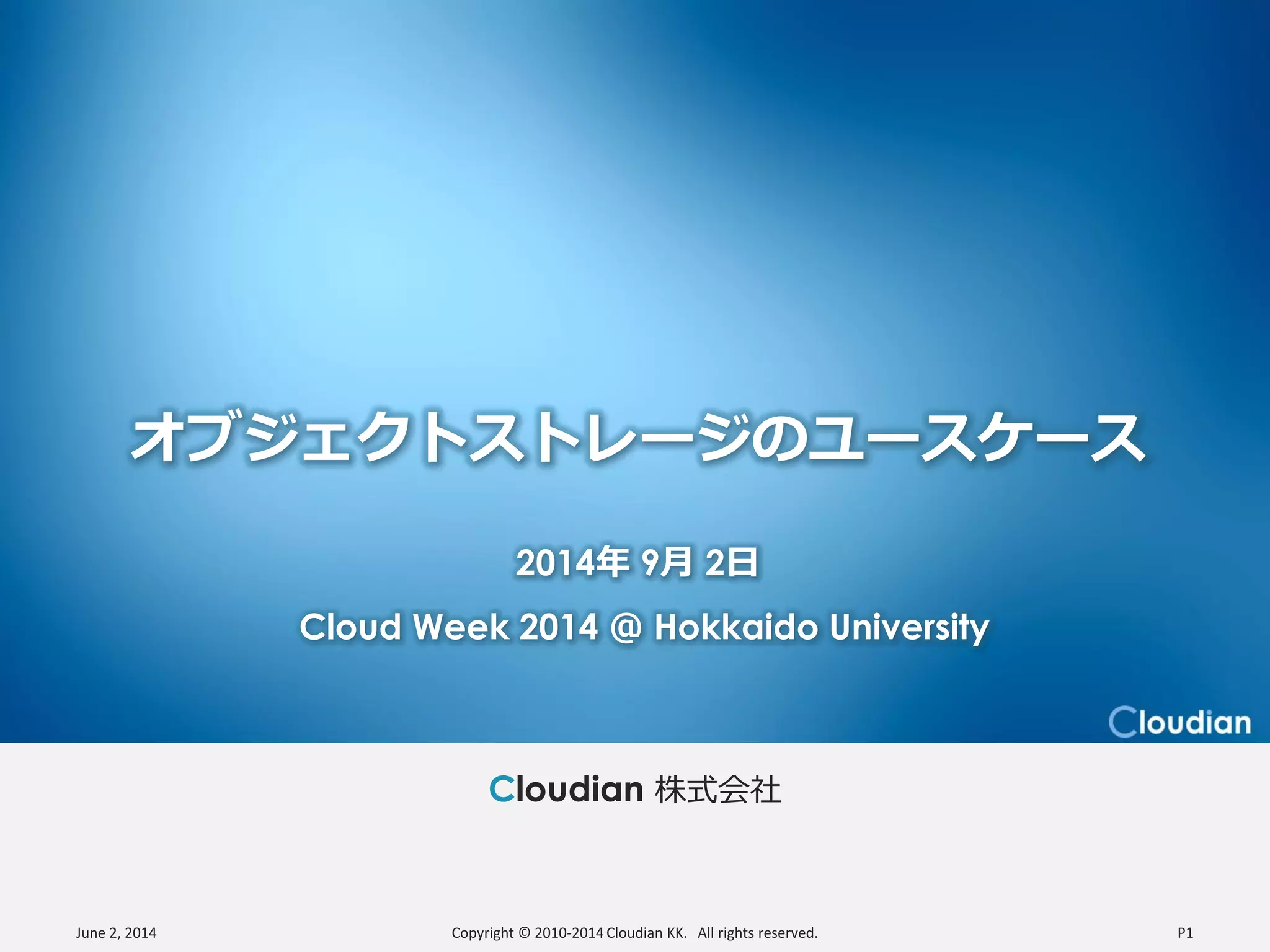 オブジェクトストレージのユースケース

2014年 9月 2日

Cloud Week 2014 @ Hokkaido University

Cloudian

Cloudian 株式会社

June 2, 2014

Copyright © 2010-2014 Cloudian KK. All rights reserved.

P1